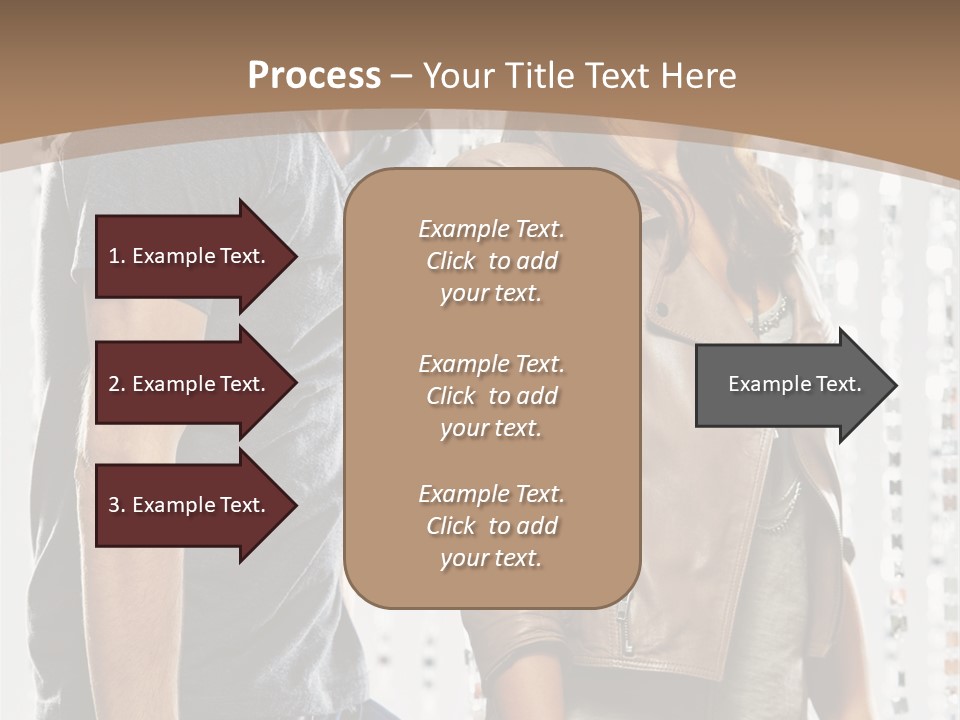 Process – Your Title Text Here

1. Example Text.

2. Example Text.

3. Example Text.

Example Text. Click to add your text.

Example Text. Click to add your text.

Example Text. Click to add your text.

Example Text.